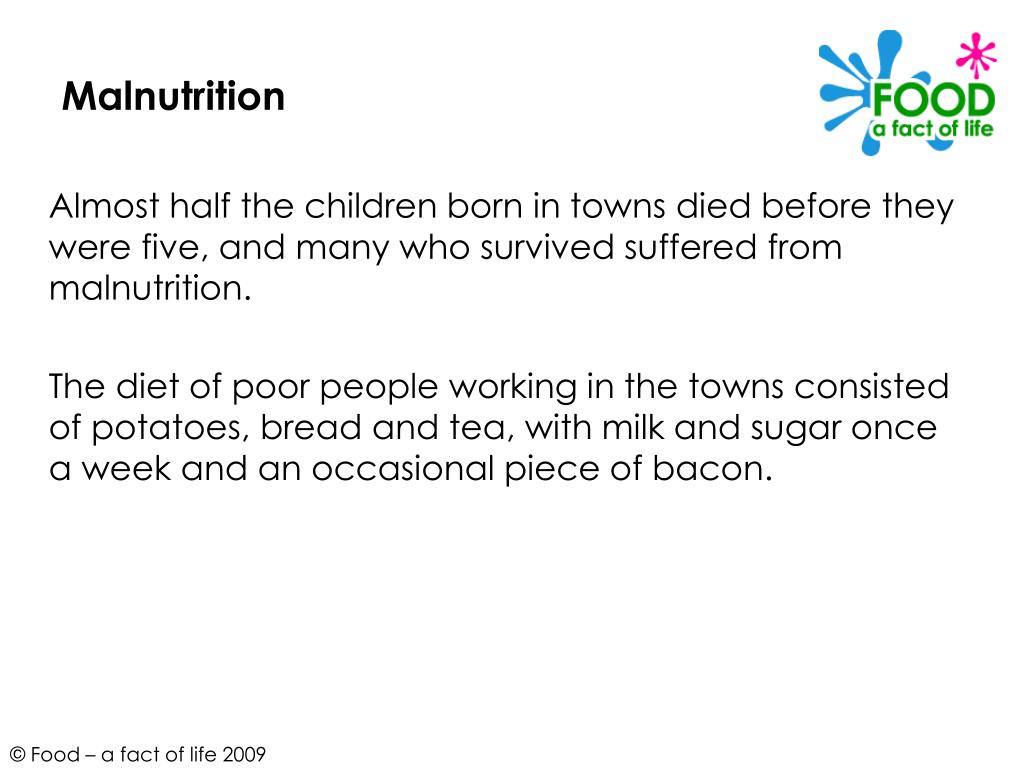 Malnutrition

FOOD
a fact of life

Almost half the children born in towns died before they were five, and many who survived suffered from malnutrition.

The diet of poor people working in the towns consisted of potatoes, bread and tea, with milk and sugar once a week and an occasional piece of bacon.

© Food – a fact of life 2009